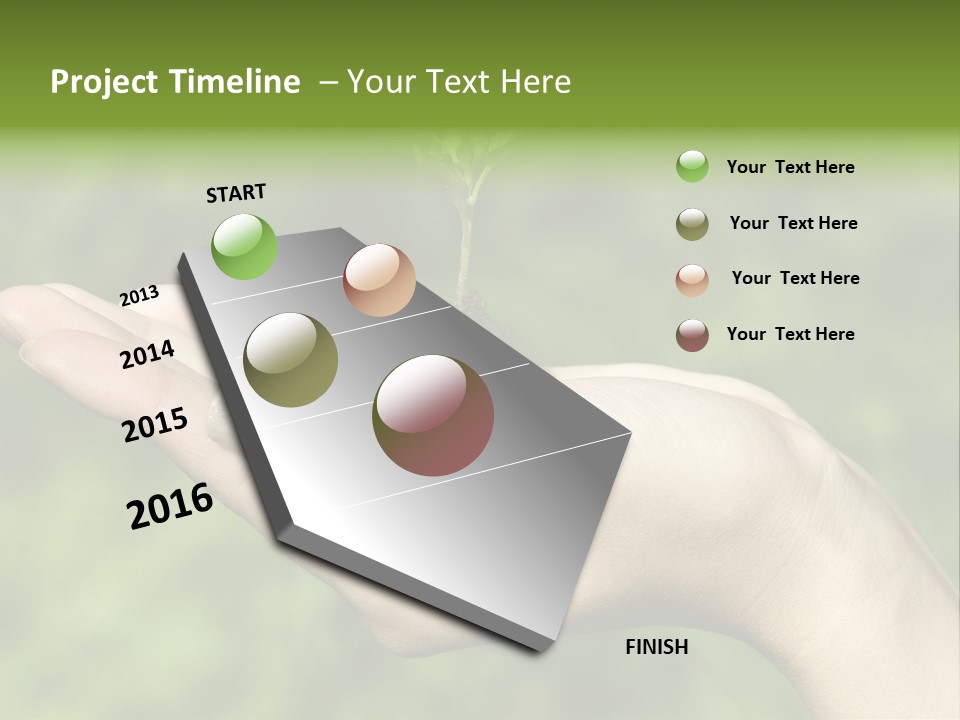 Project Timeline – Your Text Here

START

2013

2014

2015

2016

FINISH

Your Text Here

Your Text Here

Your Text Here

Your Text Here